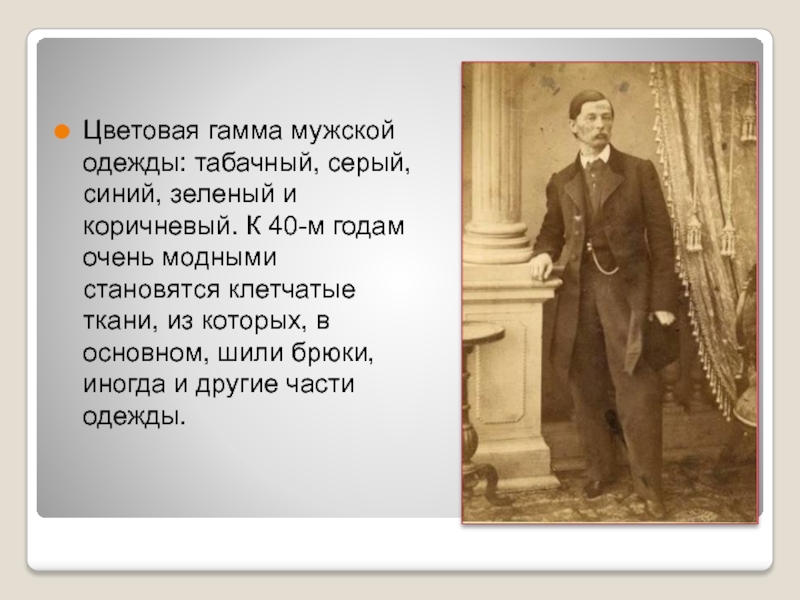 Цветовая гамма мужской одежды: табачный, серый, синий, зеленый и коричневый. К 40-м годам очень модными становятся клетчатые ткани, из которых, в основном, шили брюки, иногда и другие части одежды.